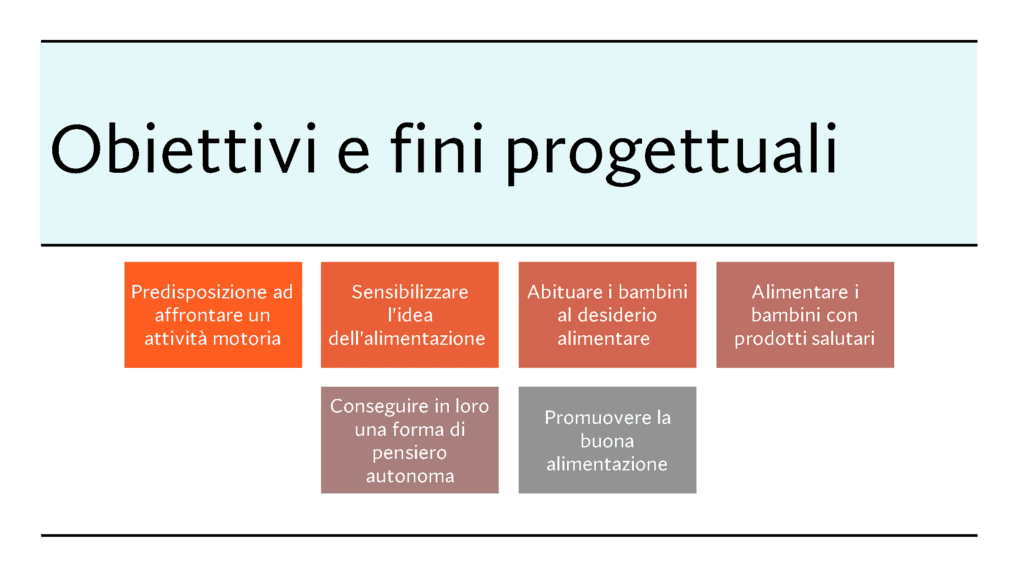 Obiettivi e fini progettuali

Predisposizione ad affrontare un attività motoria

Sensibilizzare l'idea dell'alimentazione

Abituare i bambini al desiderio alimentare

Alimentare i bambini con prodotti salutari

Conseguire in loro una forma di pensiero autonoma

Promuovere la buona alimentazione